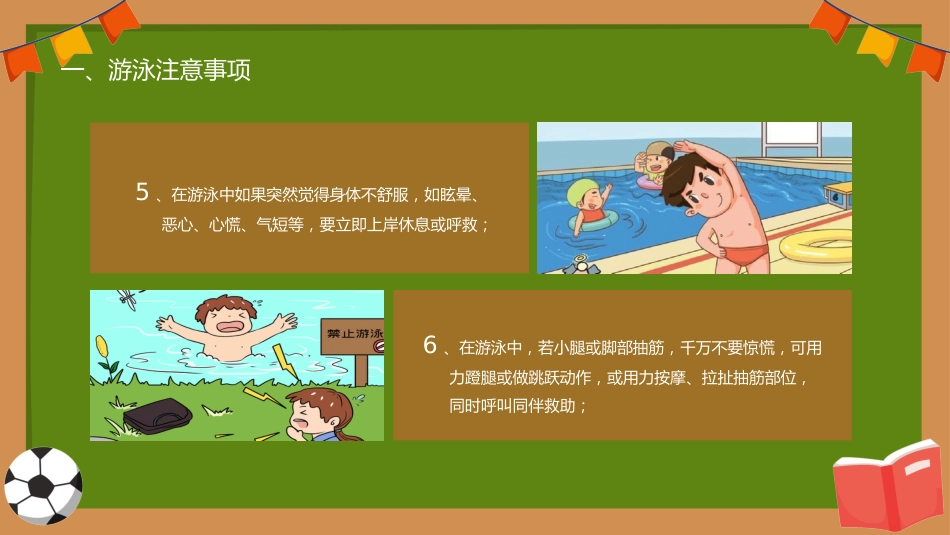 一、游泳注意事项

5、在游泳中如果突然觉得身体不舒服，如眩晕、恶心、心慌、气短等，要立即上岸休息或呼救；

禁止游泳

6、在游泳中，若小腿或脚部抽筋，千万不要惊慌，可用力蹬腿或做跳跃动作，或用力按摩、拉扯抽筋部位，同时呼叫同伴救助；